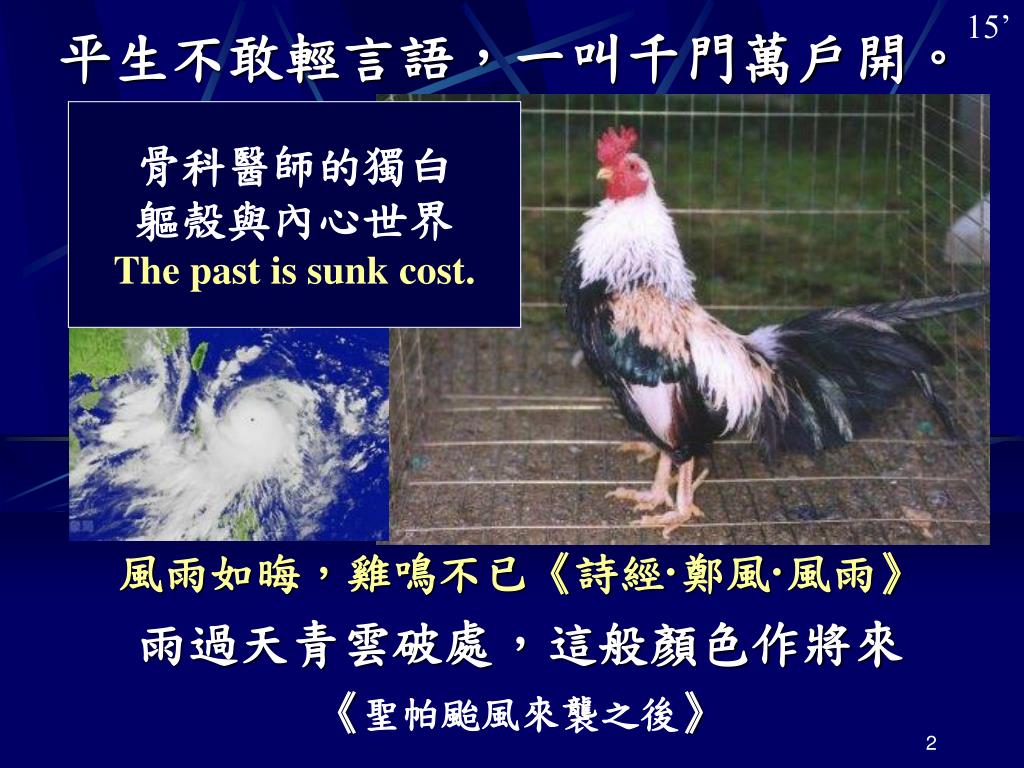 15’

平生不敢輕言語，一叫千門萬戶開。

骨科醫師的獨白
軀殼與內心世界
The past is sunk cost.

風雨如晦，雞鳴不已《詩經·鄭風·風雨》

雨過天青雲破處，這般顏色作將來

《聖帕颱風來襲之後》

2